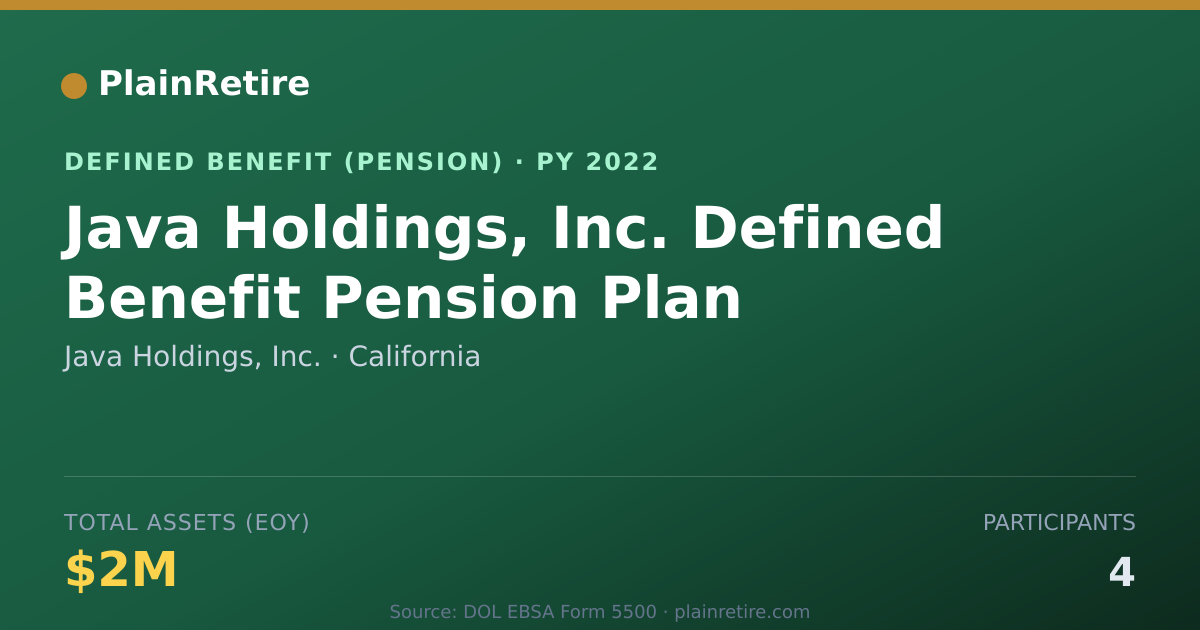 PlainRetire

DEFINED BENEFIT (PENSION) · PY 2022

Java Holdings, Inc. Defined Benefit Pension Plan

Java Holdings, Inc. · California

TOTAL ASSETS (EOY)

$2M

PARTICIPANTS

4

Source: DOL EBSA Form 5500 · plainretire.com